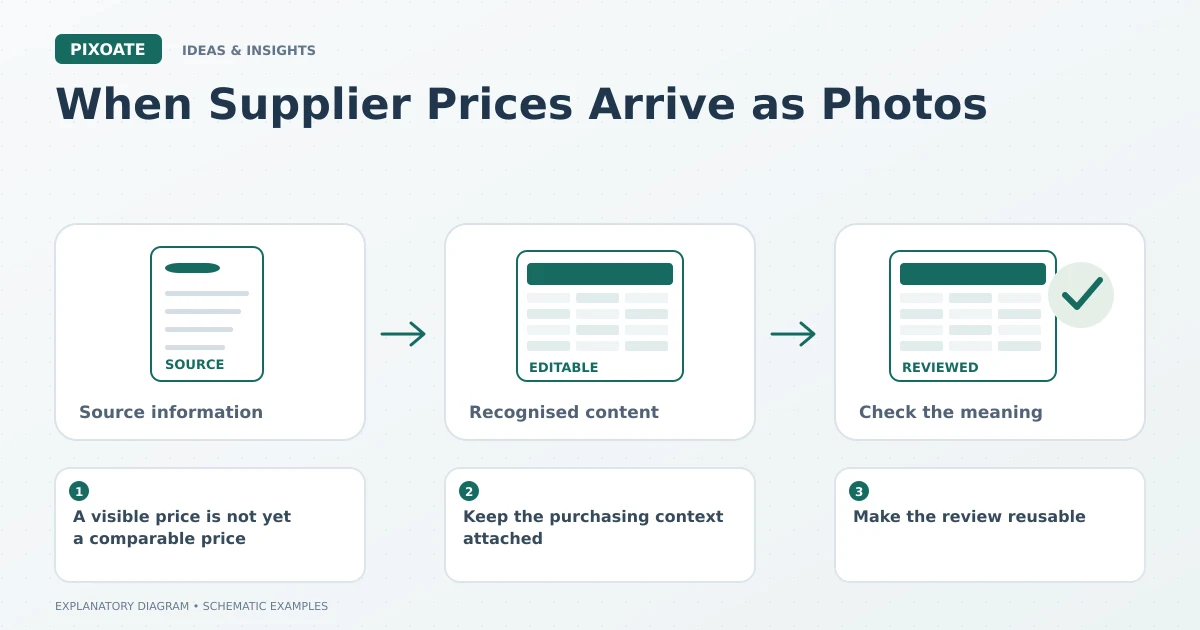 PIXOATE IDEAS & INSIGHTS

When Supplier Prices Arrive as Photos

SOURCE

Source information

EDITABLE

Recognised content

REVIEWED

Check the meaning

1
A visible price is not yet a comparable price

2
Keep the purchasing context attached

3
Make the review reusable

EXPLANATORY DIAGRAM • SCHEMATIC EXAMPLES